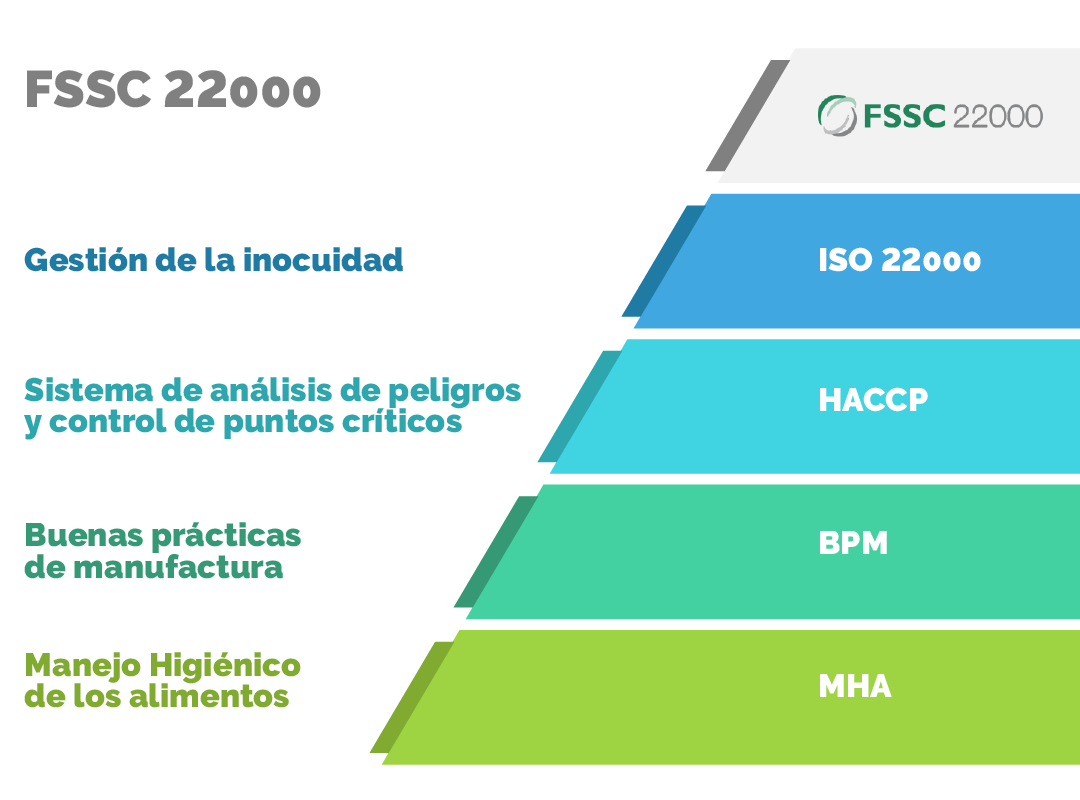 FSSC 22000

FSSC 22000

Gestión de la inocuidad

ISO 22000

Sistema de análisis de peligros y control de puntos críticos

HACCP

Buenas prácticas de manufactura

BPM

Manejo Higiénico de los alimentos

MHA